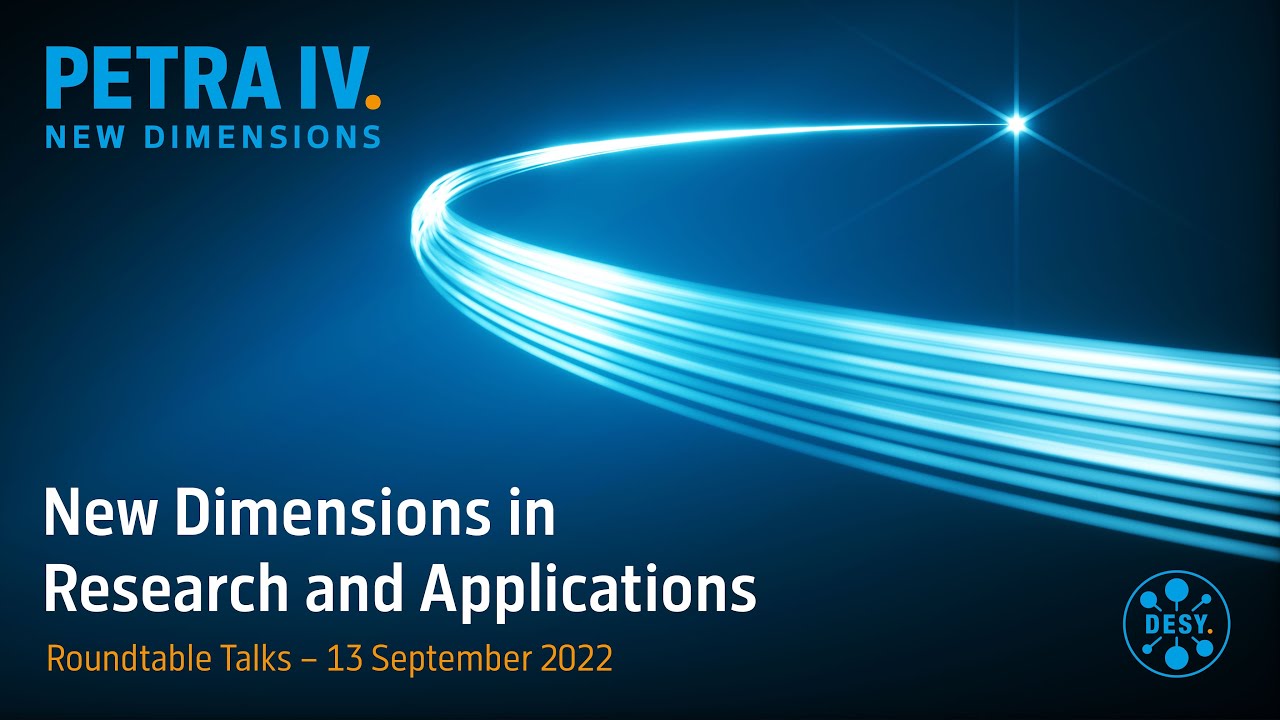 PETRA IV.
NEW DIMENSIONS

New Dimensions in Research and Applications

Roundtable Talks – 13 September 2022

DESY.